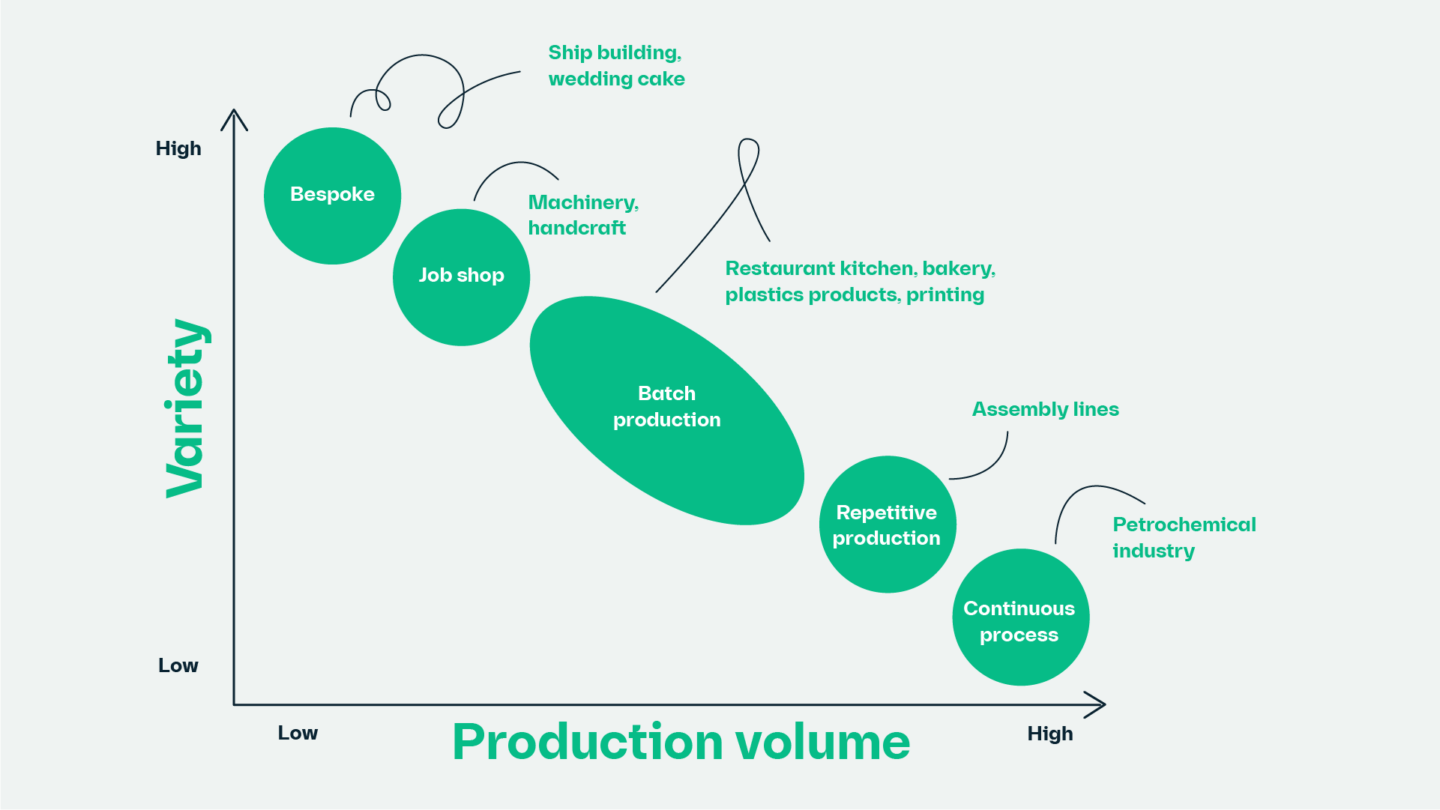 Ship building, wedding cake

High

Bespoke

Machinery, handcraft

Job shop

Restaurant kitchen, bakery, plastics products, printing

Variety

Batch production

Assembly lines

Repetitive production

Petrochemical industry

Continuous process

Low

Low

Production volume

High